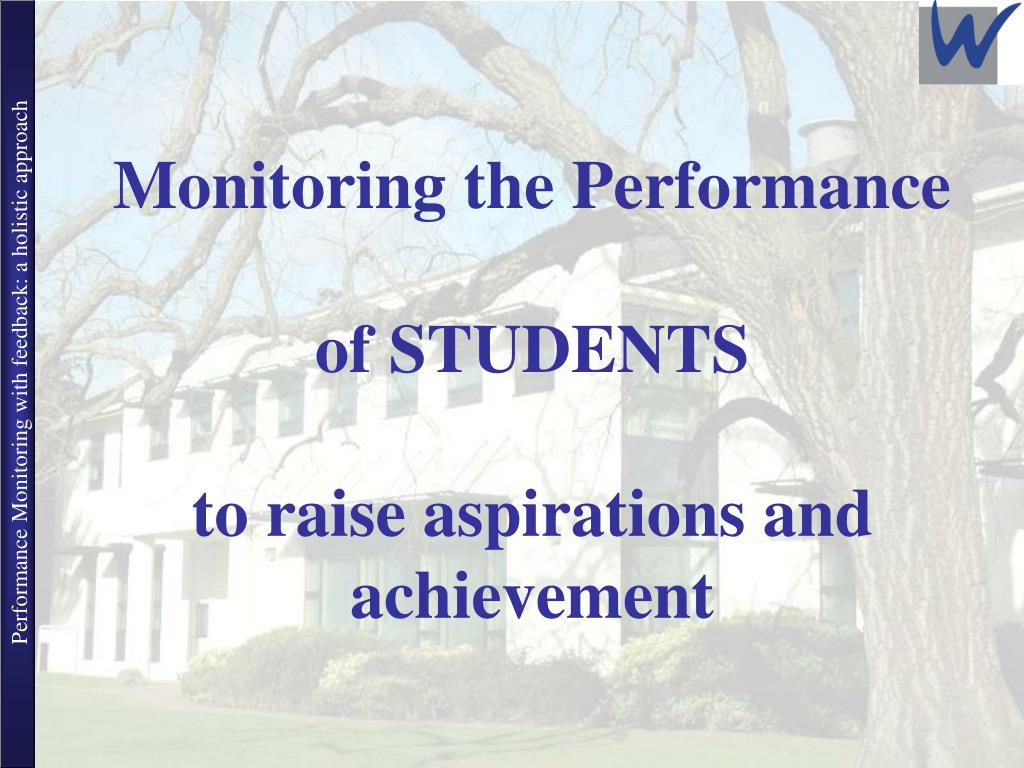 Performance Monitoring with feedback: a holistic approach

W

Monitoring the Performance

of STUDENTS

to raise aspirations and achievement